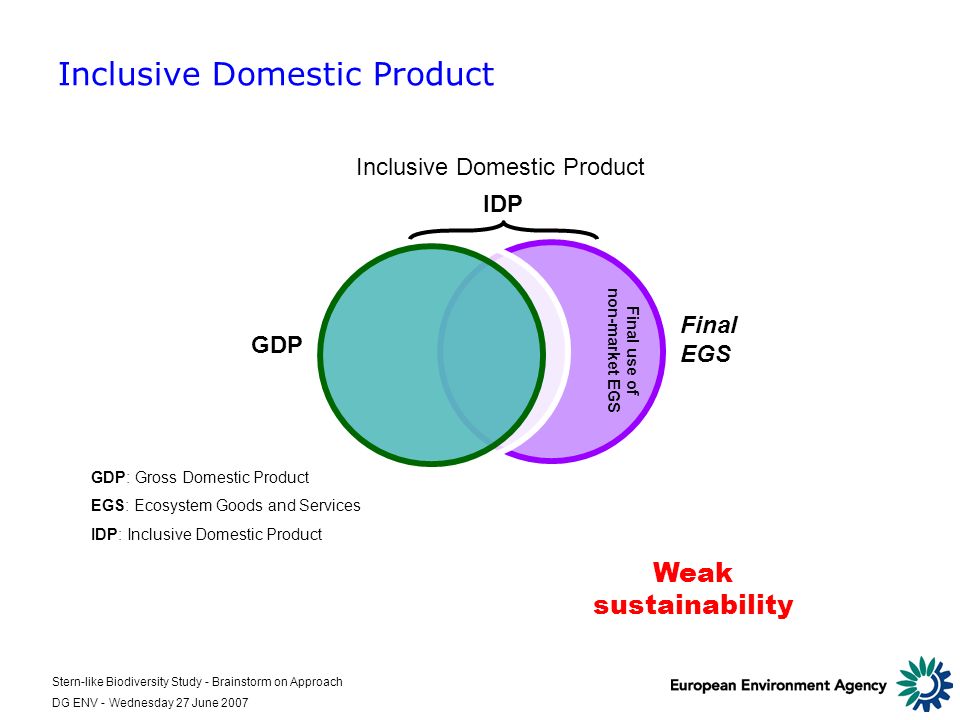 Inclusive Domestic Product

Inclusive Domestic Product

IDP

GDP

Final use of non-market EGS

Final EGS

GDP: Gross Domestic Product

EGS: Ecosystem Goods and Services

IDP: Inclusive Domestic Product

Weak sustainability

Stern-like Biodiversity Study - Brainstorm on Approach
DG ENV - Wednesday 27 June 2007

European Environment Agency